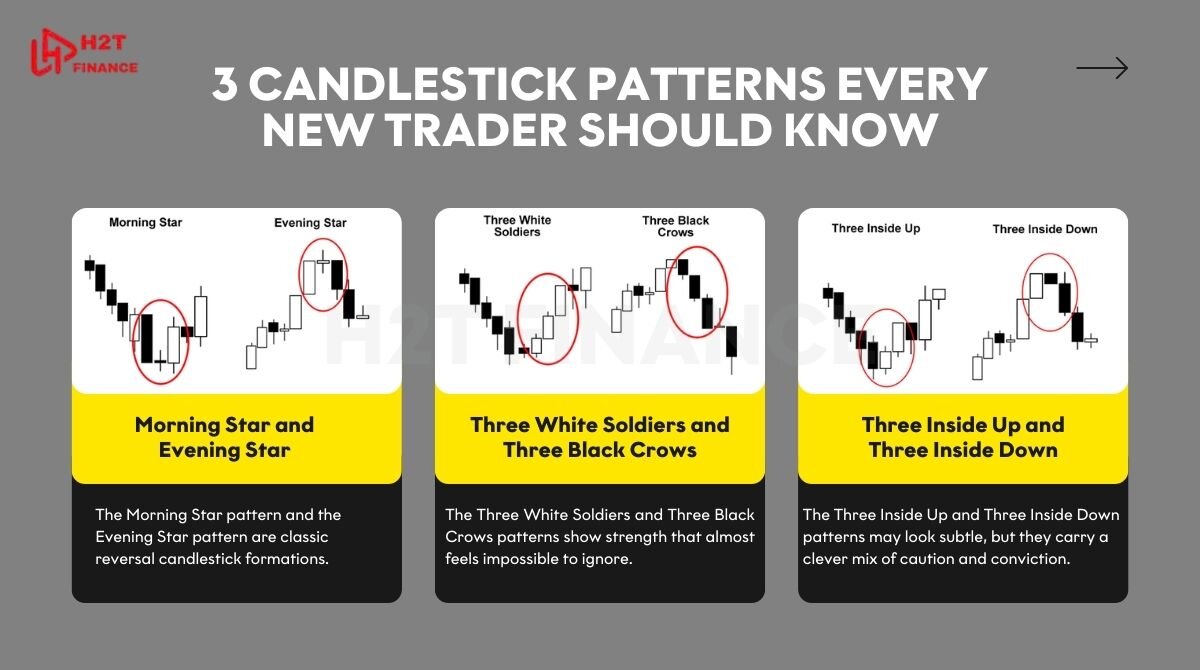 H2T FINANCE

3 CANDLESTICK PATTERNS EVERY NEW TRADER SHOULD KNOW

Morning Star

Evening Star

Morning Star and Evening Star

The Morning Star pattern and the Evening Star pattern are classic reversal candlestick formations.

Three White Soldiers

Three Black Crows

Three White Soldiers and Three Black Crows

The Three White Soldiers and Three Black Crows patterns show strength that almost feels impossible to ignore.

Three Inside Up

Three Inside Down

Three Inside Up and Three Inside Down

The Three Inside Up and Three Inside Down patterns may look subtle, but they carry a clever mix of caution and conviction.

H2T FINANCE